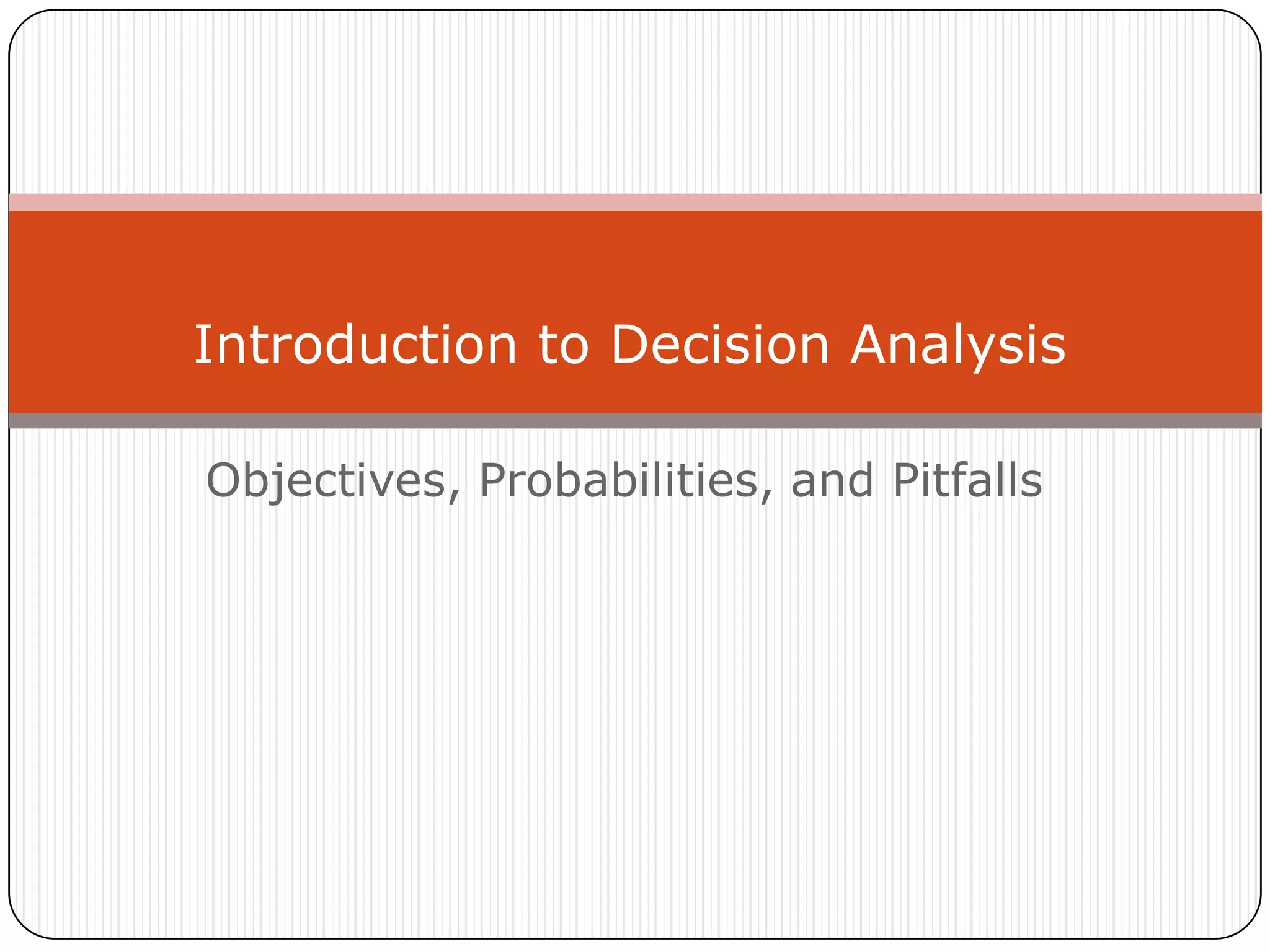 Introduction to Decision Analysis

Objectives, Probabilities, and Pitfalls